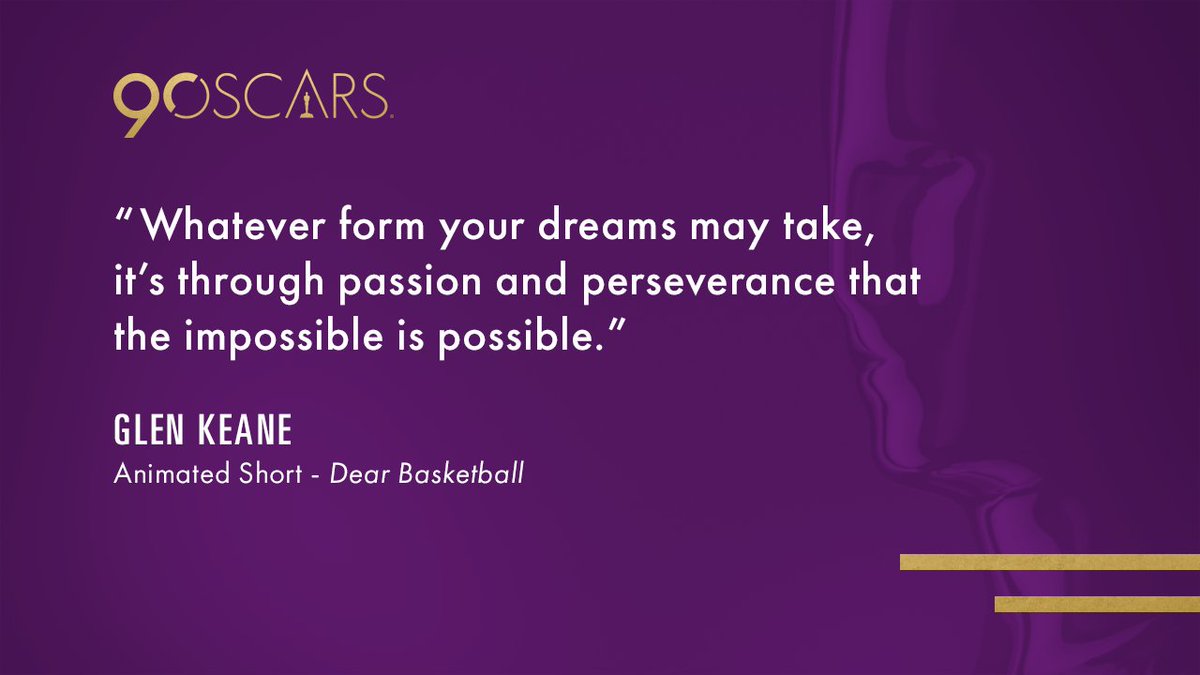 90SCARS

“Whatever form your dreams may take, it’s through passion and perseverance that the impossible is possible.”

GLEN KEANE
Animated Short - Dear Basketball